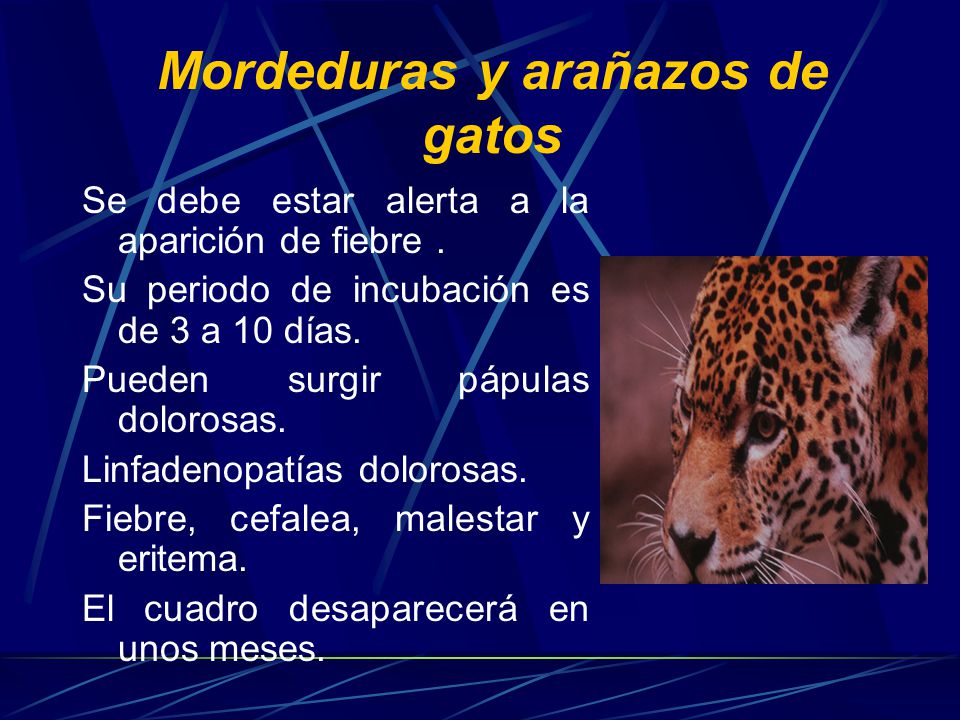 Mordeduras y arañazos de gatos

Se debe estar alerta a la aparición de fiebre .

Su periodo de incubación es de 3 a 10 días.

Pueden surgir pápulas dolorosas.

Linfadenopatías dolorosas.

Fiebre, cefalea, malestar y eritema.

El cuadro desaparecerá en unos meses.